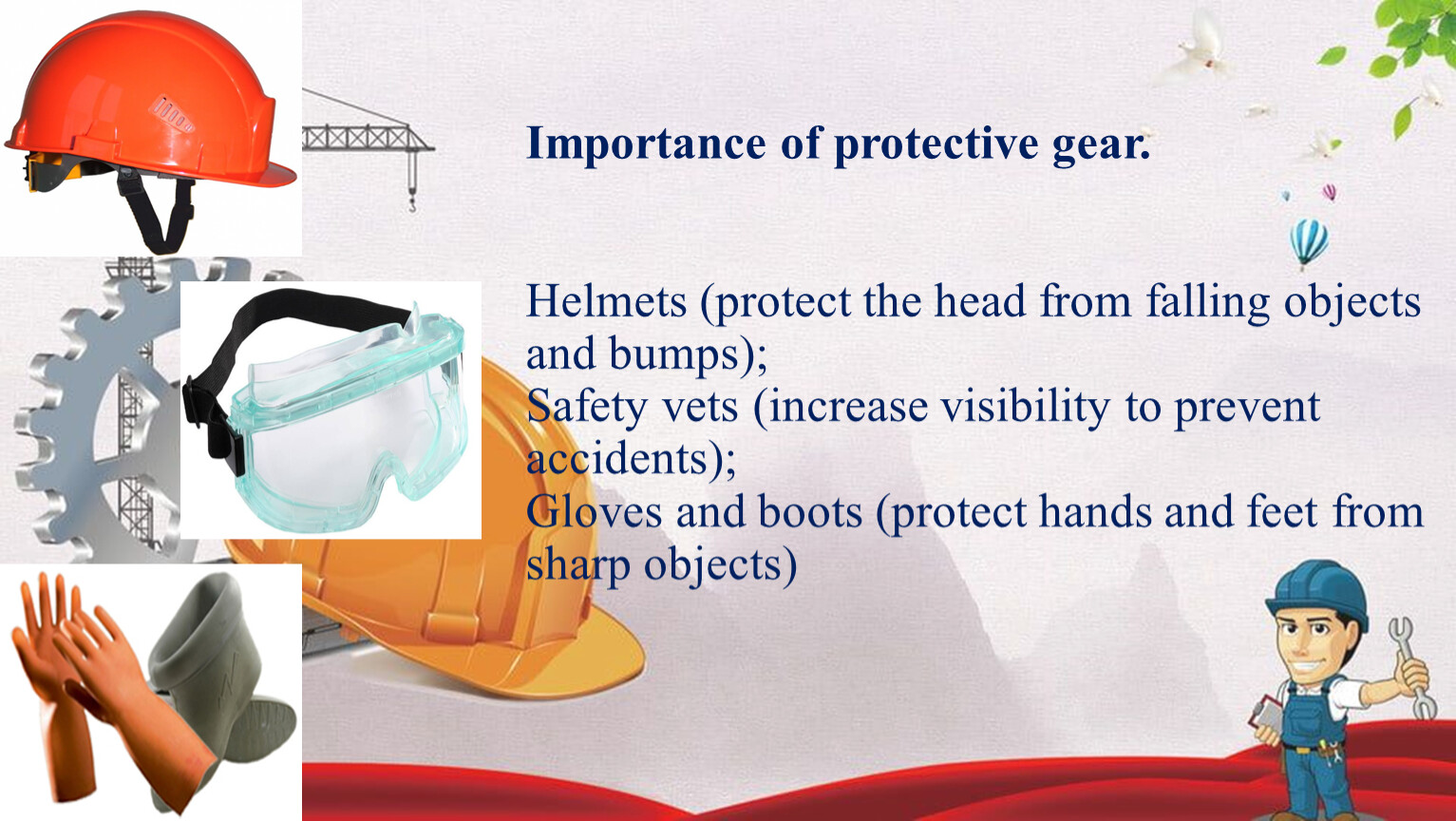 Importance of protective gear.

Helmets (protect the head from falling objects and bumps);
Safety vets (increase visibility to prevent accidents);
Gloves and boots (protect hands and feet from sharp objects)